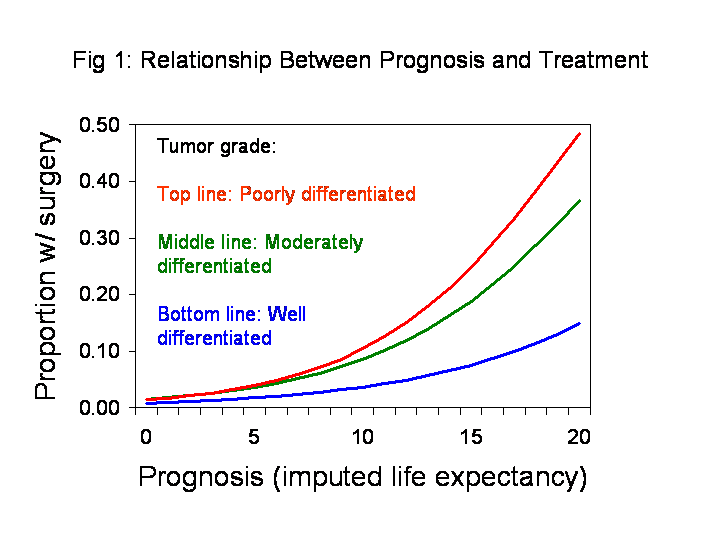 Fig 1: Relationship Between Prognosis and Treatment

Proportion w/ surgery

0.50
0.40
0.30
0.20
0.10
0.00

Tumor grade:

Top line: Poorly differentiated

Middle line: Moderately differentiated

Bottom line: Well differentiated

0
5
10
15
20

Prognosis (imputed life expectancy)